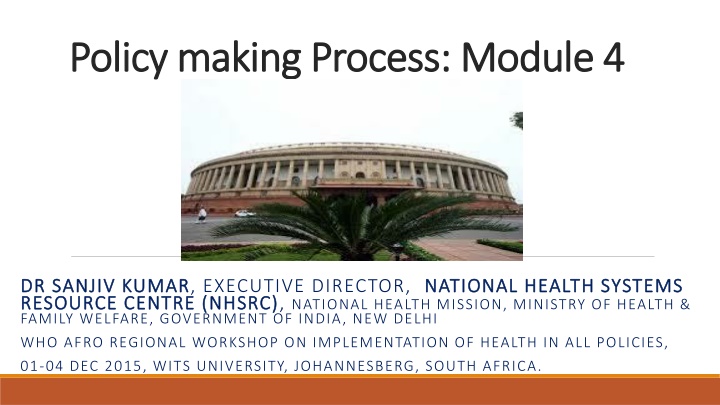 Policy making Process: Module 4

DR SANJIV KUMAR, EXECUTIVE DIRECTOR, NATIONAL HEALTH SYSTEMS RESOURCE CENTRE (NHSRC), NATIONAL HEALTH MISSION, MINISTRY OF HEALTH & FAMILY WELFARE, GOVERNMENT OF INDIA, NEW DELHI

WHO AFRO REGIONAL WORKSHOP ON IMPLEMENTATION OF HEALTH IN ALL POLICIES,

01-04 DEC 2015, WITS UNIVERSITY, JOHANNESBERG, SOUTH AFRICA.